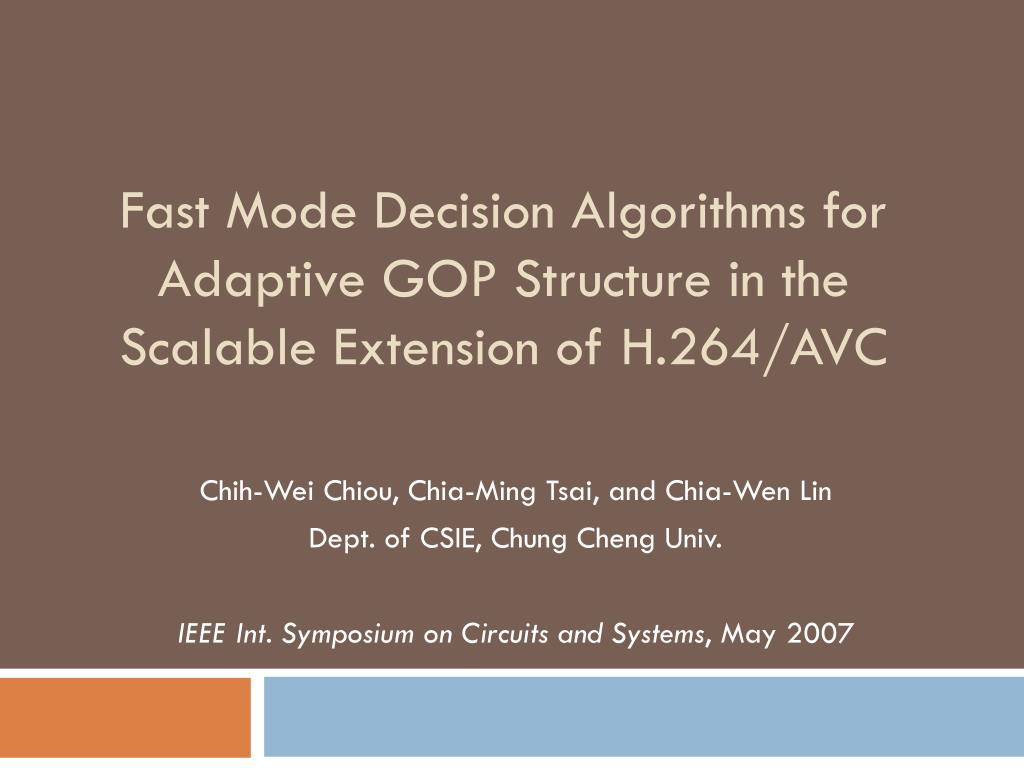 Fast Mode Decision Algorithms for Adaptive GOP Structure in the Scalable Extension of H.264/AVC

Chih-Wei Chiou, Chia-Ming Tsai, and Chia-Wen Lin
Dept. of CSIE, Chung Cheng Univ.

IEEE Int. Symposium on Circuits and Systems, May 2007